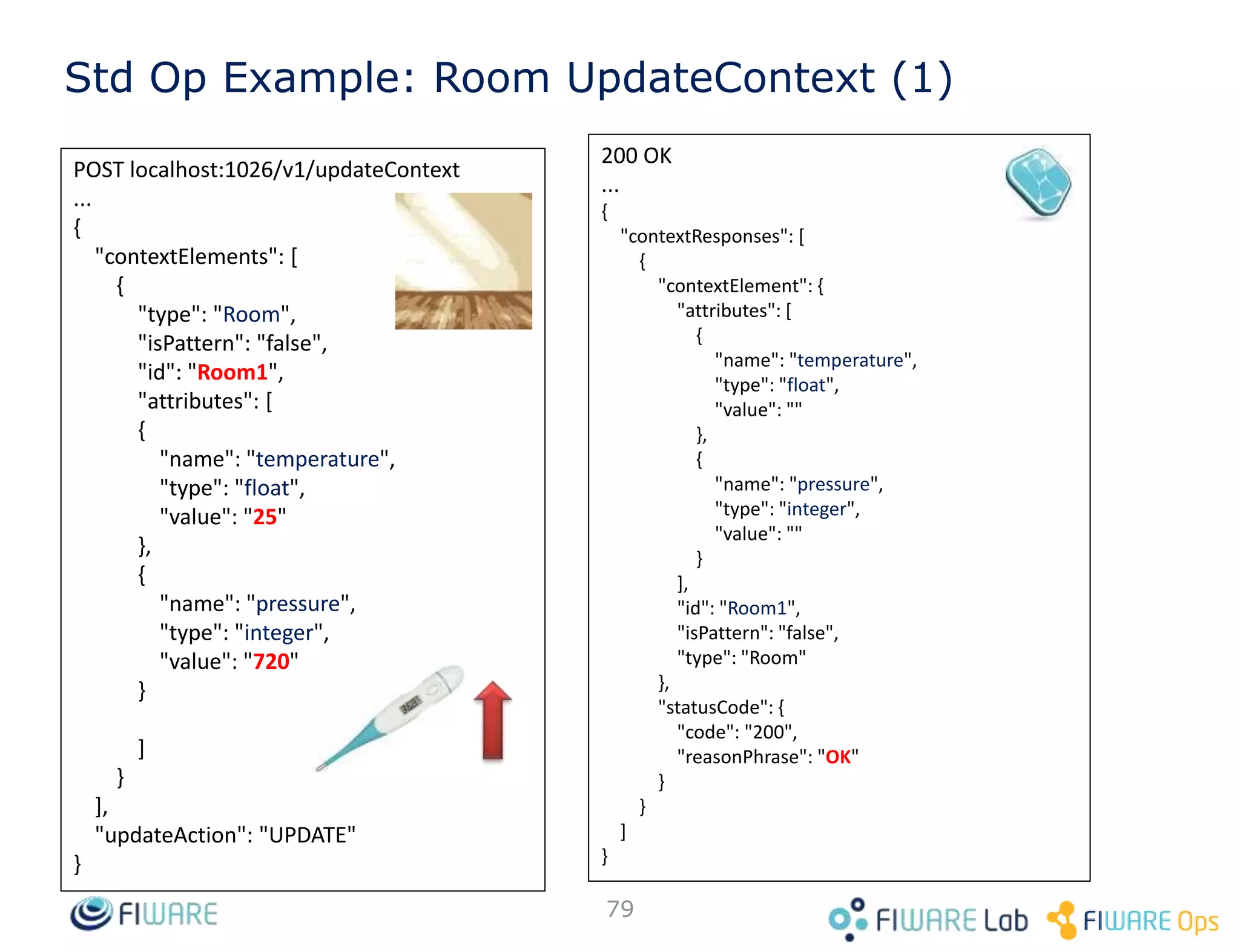 Std Op Example: Room UpdateContext (1)

POST localhost:1026/v1/updateContext
...
{
"contextElements": [
{
"type": "Room",
"isPattern": "false",
"id": "Room1",
"attributes": [
{
"name": "temperature",
"type": "float",
"value": "25"
},
{
"name": "pressure",
"type": "integer",
"value": "720"
}
]
}
],
"updateAction": "UPDATE"
}

200 OK
...
{
"contextResponses": [
{
"contextElement": {
"attributes": [
{
"name": "temperature",
"type": "float",
"value": ""
},
{
"name": "pressure",
"type": "integer",
"value": ""
}
],
"id": "Room1",
"isPattern": "false",
"type": "Room"
},
"statusCode": {
"code": "200",
"reasonPhrase": "OK"
}
}
]
}

FIWARE

79

FIWARE Lab FIWARE Ops